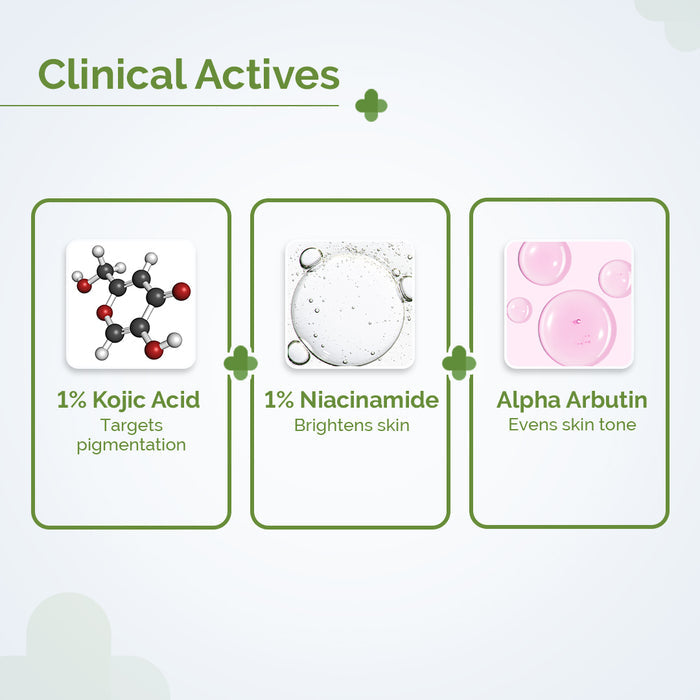 Clinical Actives

1% Kojic Acid
Targets pigmentation

1% Niacinamide
Brightens skin

Alpha Arbutin
Evens skin tone